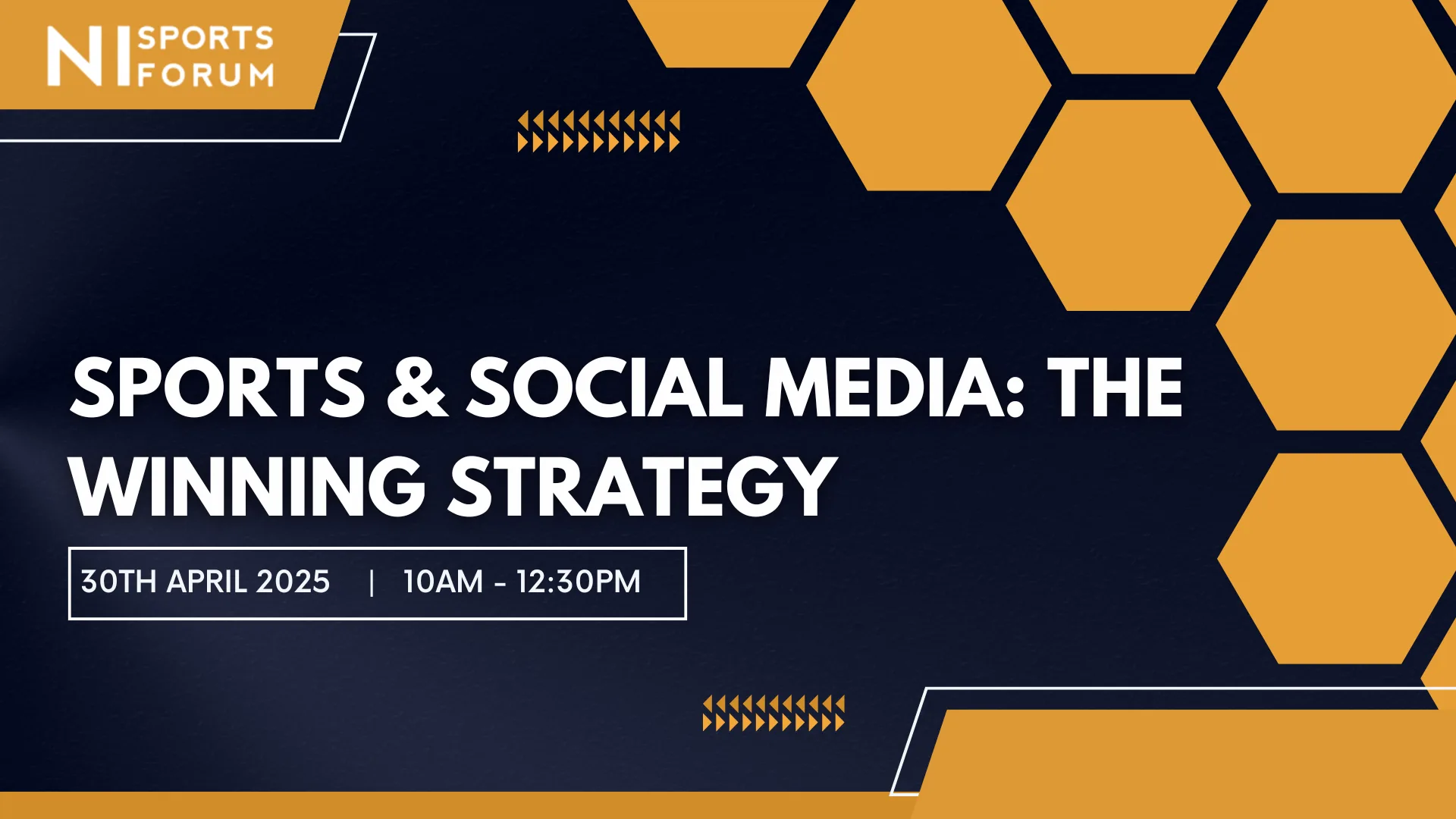 NI SPORTS FORUM

SPORTS & SOCIAL MEDIA: THE WINNING STRATEGY

30TH APRIL 2025 | 10AM - 12:30PM